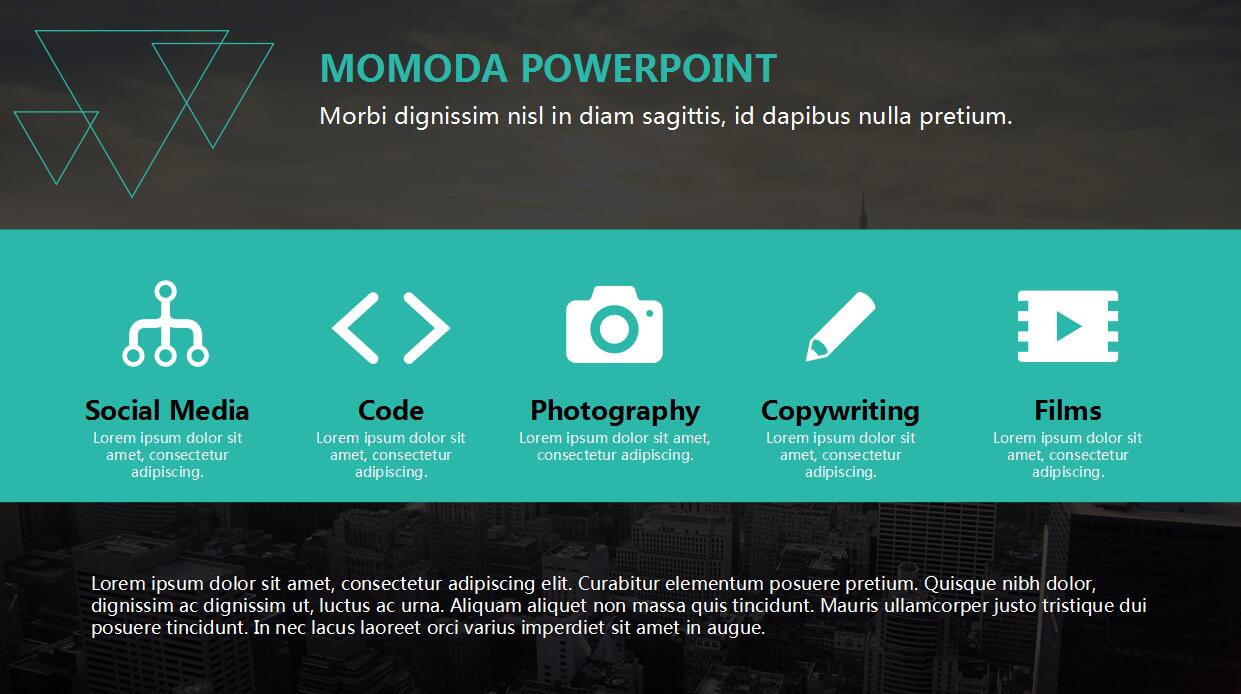 MOMODA POWERPOINT

Morbi dignissim nisl in diam sagittis, id dapibus nulla pretium.

Social Media
Lorem ipsum dolor sit amet, consectetur adipiscing.

Code
Lorem ipsum dolor sit amet, consectetur adipiscing.

Photography
Lorem ipsum dolor sit amet, consectetur adipiscing.

Copywriting
Lorem ipsum dolor sit amet, consectetur adipiscing.

Films
Lorem ipsum dolor sit amet, consectetur adipiscing.

Lorem ipsum dolor sit amet, consectetur adipiscing elit. Curabitur elementum posuere pretium. Quisque nibh dolor, dignissim ac dignissim ut, luctus ac urna. Aliquam aliquet non massa quis tincidunt. Mauris ullamcorper justo tristique dui posuere tincidunt. In nec lacus laoreet orci varius imperdiet sit amet in augue.